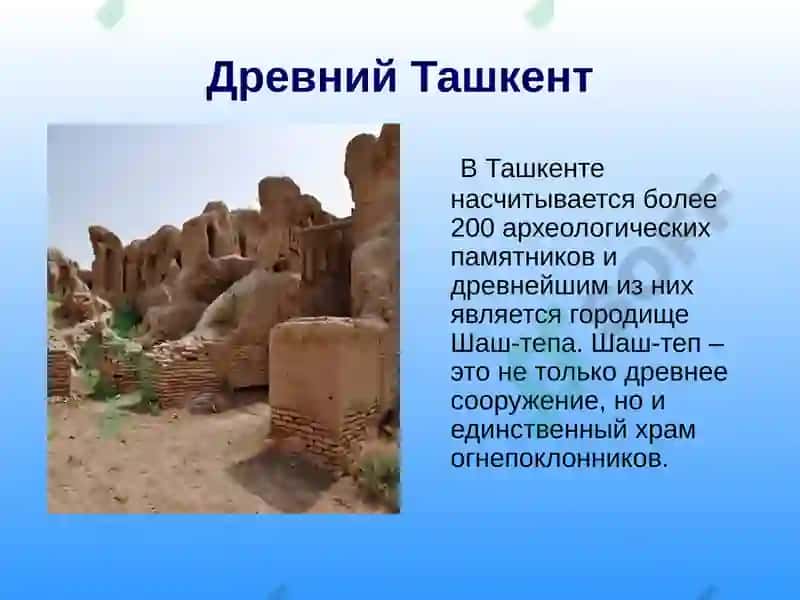 Древний Ташкент

В Ташкенте насчитывается более 200 археологических памятников и древнейшим из них является городище Шаш-тепа. Шаш-теп – это не только древнее сооружение, но и единственный храм огнепоклонников.